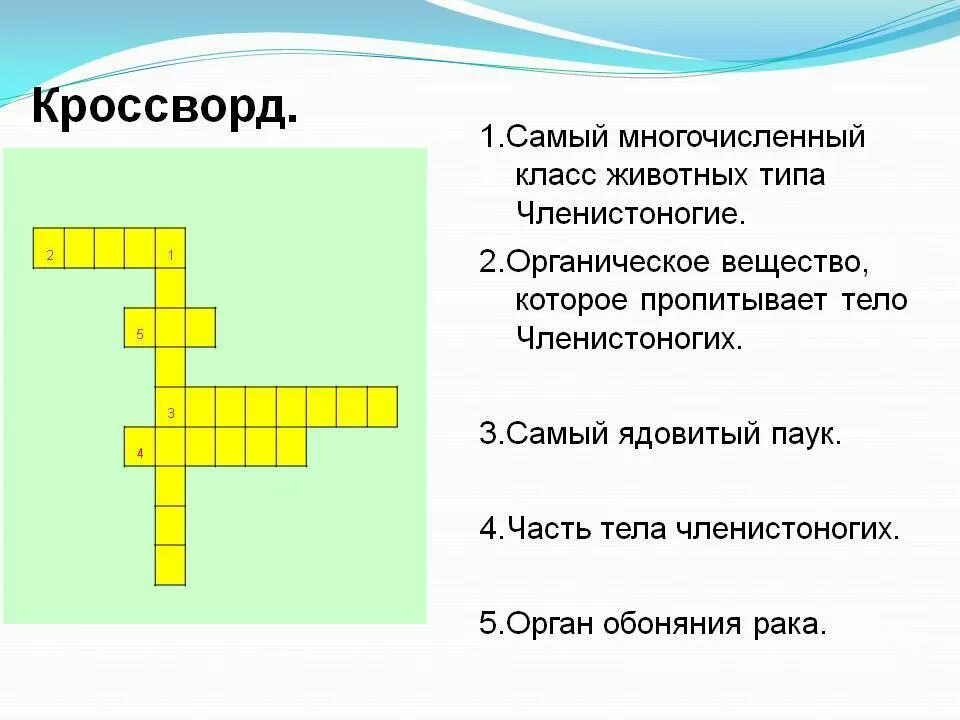 Кроссворд.

2 1
5
3
4

1.Самый многочисленный класс животных типа Членистоногие.

2.Органическое вещество, которое пропитывает тело Членистоногих.

3.Самый ядовитый паук.

4.Часть тела членистоногих.

5.Орган обоняния рака.